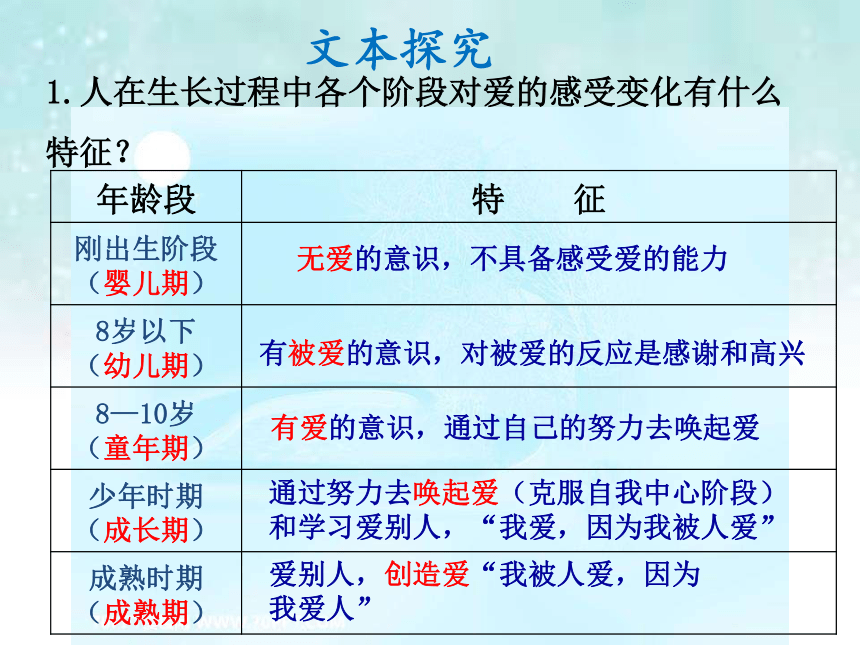 文本探究

1. 人在生长过程中各个阶段对爱的感受变化有什么特征？

| 年龄段 | 特　　征 |
|---|---|
| 刚出生阶段（婴儿期） | 无爱的意识，不具备感受爱的能力 |
| 8岁以下（幼儿期） | 有被爱的意识，对被爱的反应是感谢和高兴 |
| 8—10岁（童年期） | 有爱的意识，通过自己的努力去唤起爱 |
| 少年时期（成长期） | 通过努力去唤起爱（克服自我中心阶段）和学习爱别人，“我爱，因为我被人爱” |
| 成熟时期（成熟期） | 爱别人，创造爱“我被人爱，因为我爱人” |